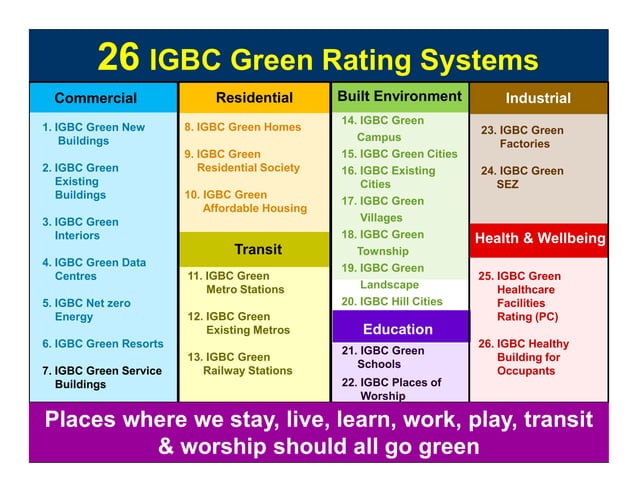 26 IGBC Green Rating Systems

Commercial

1. IGBC Green New Buildings

2. IGBC Green Existing Buildings

3. IGBC Green Interiors

4. IGBC Green Data Centres

5. IGBC Net zero Energy

6. IGBC Green Resorts

7. IGBC Green Service Buildings

Residential

8. IGBC Green Homes

9. IGBC Green Residential Society

10. IGBC Green Affordable Housing

Transit

11. IGBC Green Metro Stations

12. IGBC Green Existing Metros

13. IGBC Green Railway Stations

Built Environment

14. IGBC Green Campus

15. IGBC Green Cities

16. IGBC Existing Cities

17. IGBC Green Villages

18. IGBC Green Township

19. IGBC Green Landscape

20. IGBC Hill Cities

Education

21. IGBC Green Schools

22. IGBC Places of Worship

Industrial

23. IGBC Green Factories

24. IGBC Green SEZ

Health & Wellbeing

25. IGBC Green Healthcare Facilities Rating (PC)

26. IGBC Healthy Building for Occupants

Places where we stay, live, learn, work, play, transit & worship should all go green